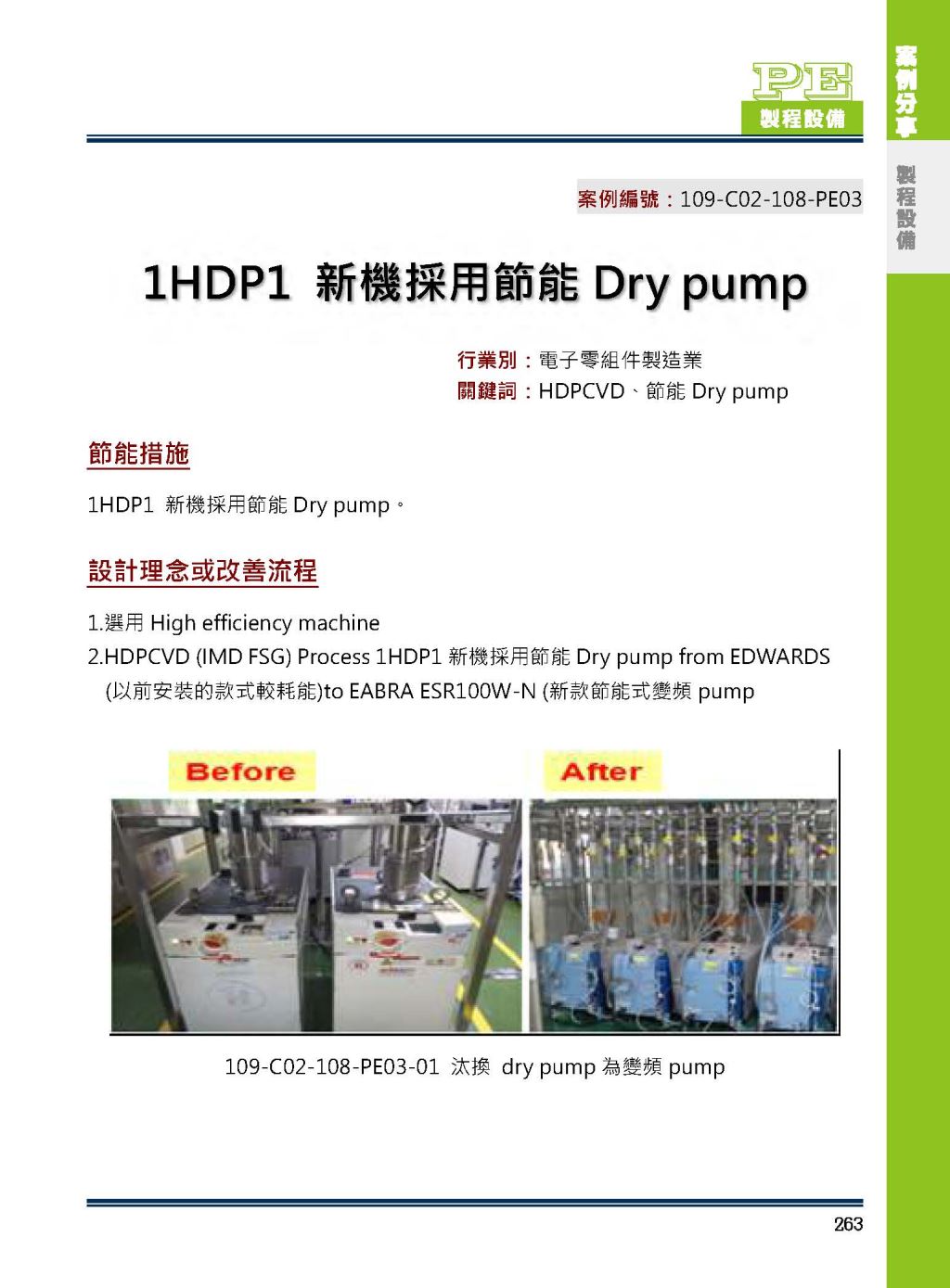 PE
製程設備

案例分享
製程設備

案例編號：109-C02-108-PE03

1HDP1 新機採用節能 Dry pump

行業別：電子零組件製造業
關鍵詞：HDPCVD、節能 Dry pump

節能措施

1HDP1 新機採用節能 Dry pump。

設計理念或改善流程

1.選用 High efficiency machine
2.HDPCVD (IMD FSG) Process 1HDP1 新機採用節能 Dry pump from EDWARDS (以前安裝的款式較耗能)to EABRA ESR100W-N (新款節能式變頻 pump

Before
After

109-C02-108-PE03-01 汰換 dry pump 為變頻 pump

263